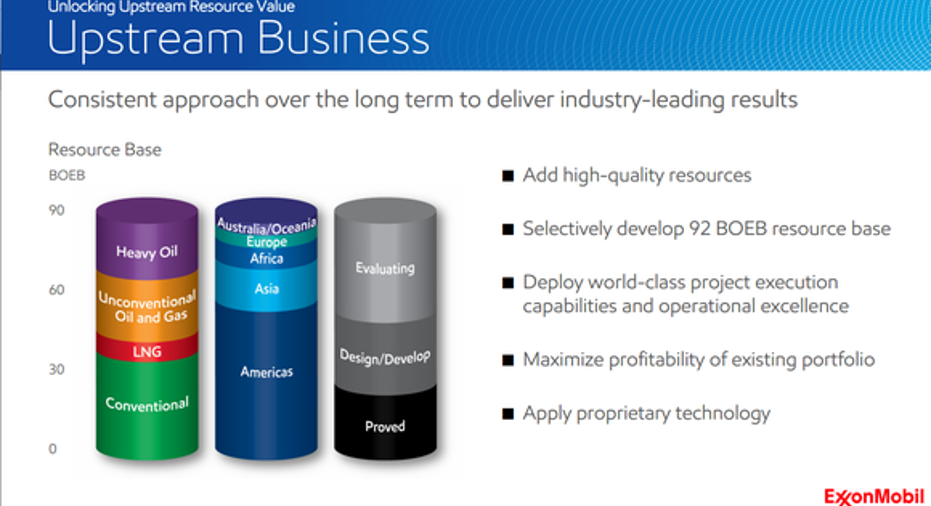 Unlocking Upstream Resource Value

Upstream Business

Consistent approach over the long term to deliver industry-leading results

Resource Base

BOEB

90

60

30

0

Heavy Oil

Unconventional Oil and Gas

LNG

Conventional

Australia/Oceania

Europe

Africa

Asia

Americas

Evaluating

Design/Develop

Proved

■ Add high-quality resources

■ Selectively develop 92 BOEB resource base

■ Deploy world-class project execution capabilities and operational excellence

■ Maximize profitability of existing portfolio

■ Apply proprietary technology

ExxonMobil